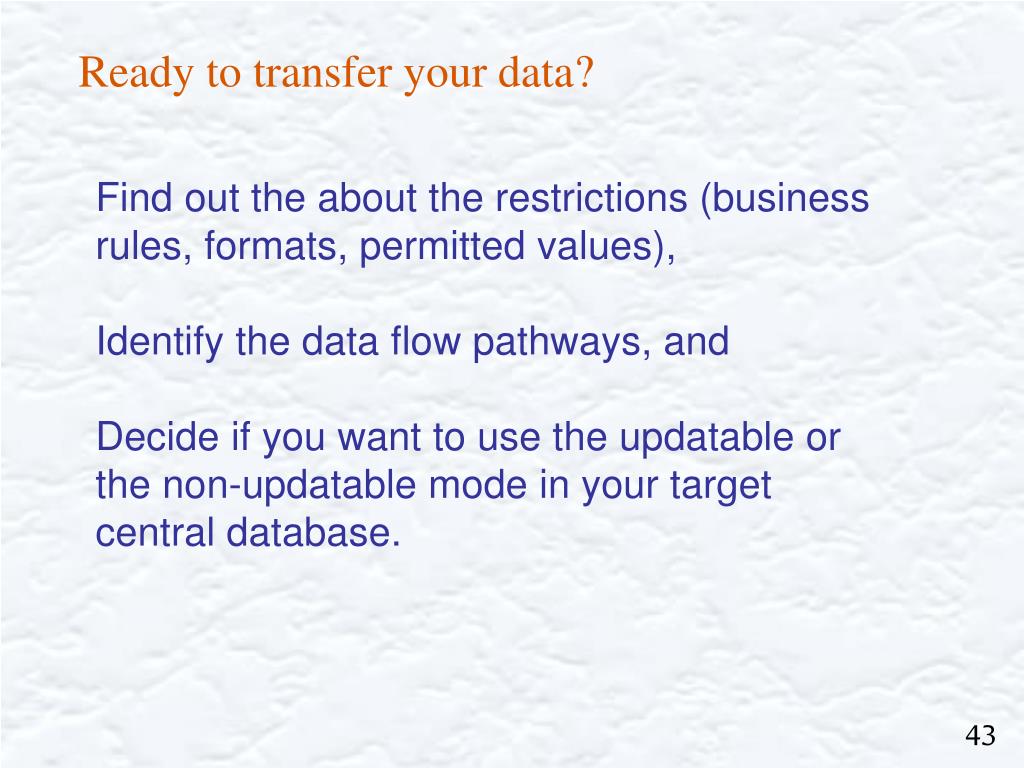 Ready to transfer your data?

Find out the about the restrictions (business rules, formats, permitted values),

Identify the data flow pathways, and

Decide if you want to use the updatable or the non-updatable mode in your target central database.

43